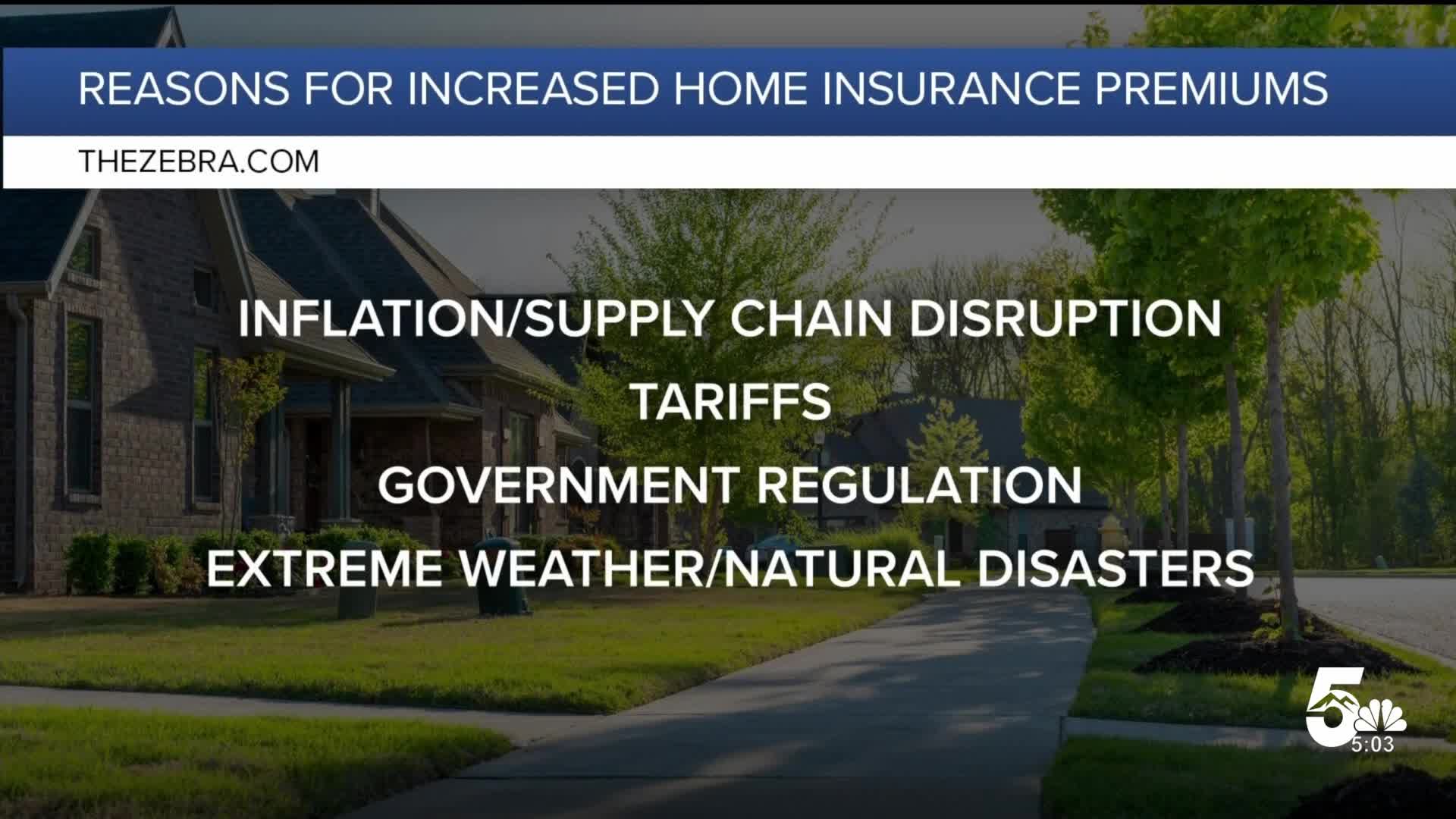 REASONS FOR INCREASED HOME INSURANCE PREMIUMS

THEZEBRA.COM

INFLATION/SUPPLY CHAIN DISRUPTION
TARIFFS
GOVERNMENT REGULATION
EXTREME WEATHER/NATURAL DISASTERS

5

5:03